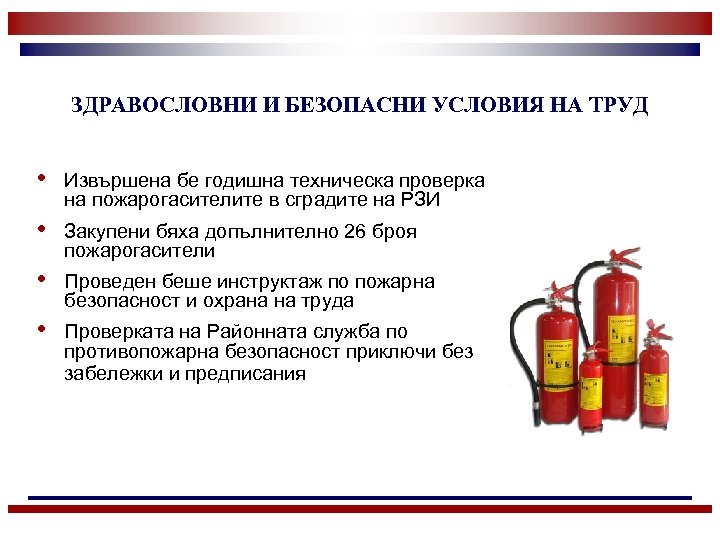 ЗДРАВОСЛОВНИ И БЕЗОПАСНИ УСЛОВИЯ НА ТРУД

• Извършена бе годишна техническа проверка на пожарогасителите в сградите на РЗИ

• Закупени бяха допълнително 26 броя пожарогасители

• Проведен беше инструктаж по пожарна безопасност и охрана на труда

• Проверката на Районната служба по противопожарна безопасност приключи без забележки и предписания